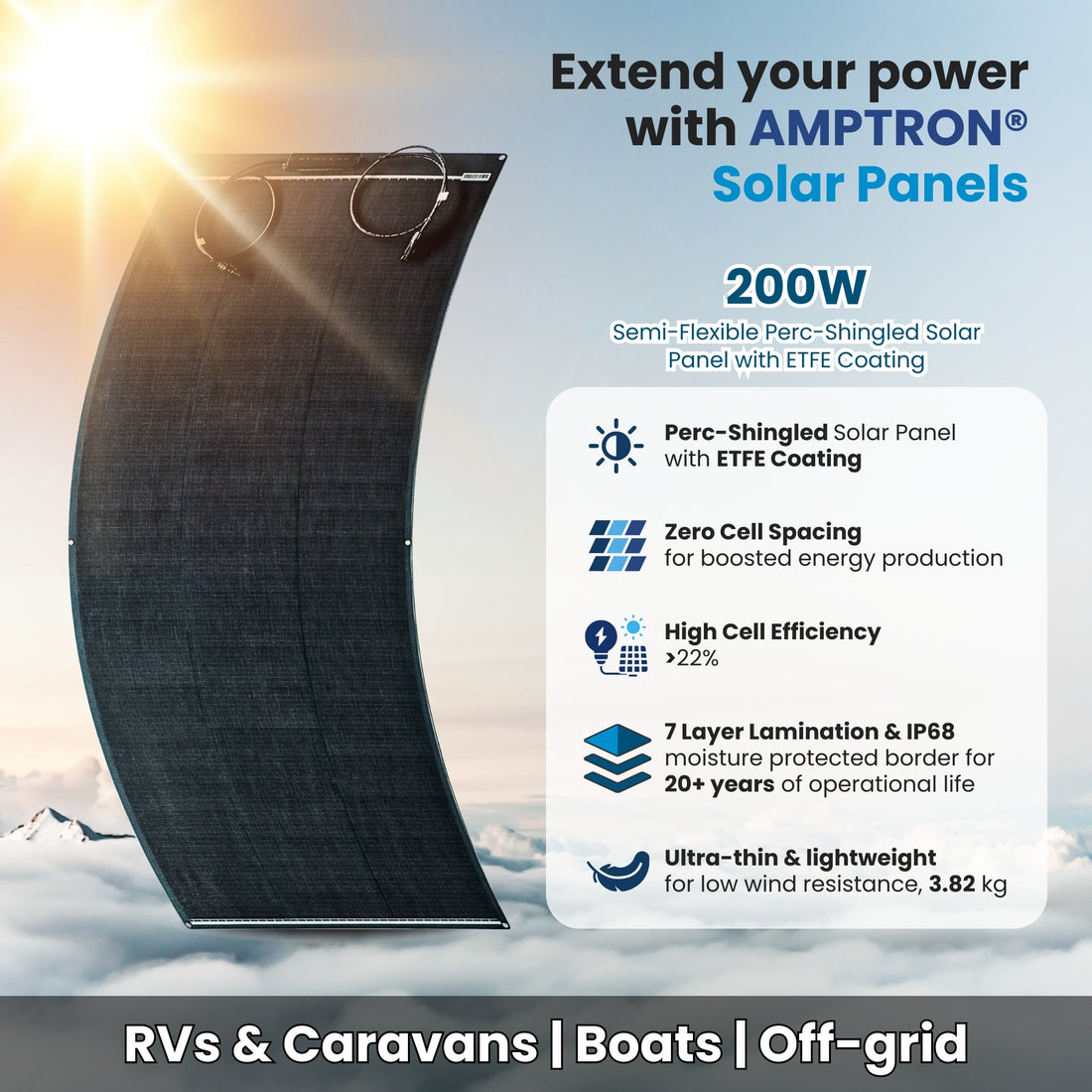 Extend your power with AMPTRON® Solar Panels

200W

Semi-Flexible Perc-Shingled Solar Panel with ETFE Coating

Perc-Shingled Solar Panel with ETFE Coating

Zero Cell Spacing for boosted energy production

High Cell Efficiency >22%

7 Layer Lamination & IP68 moisture protected border for 20+ years of operational life

Ultra-thin & lightweight for low wind resistance, 3.82 kg

RVs & Caravans | Boats | Off-grid